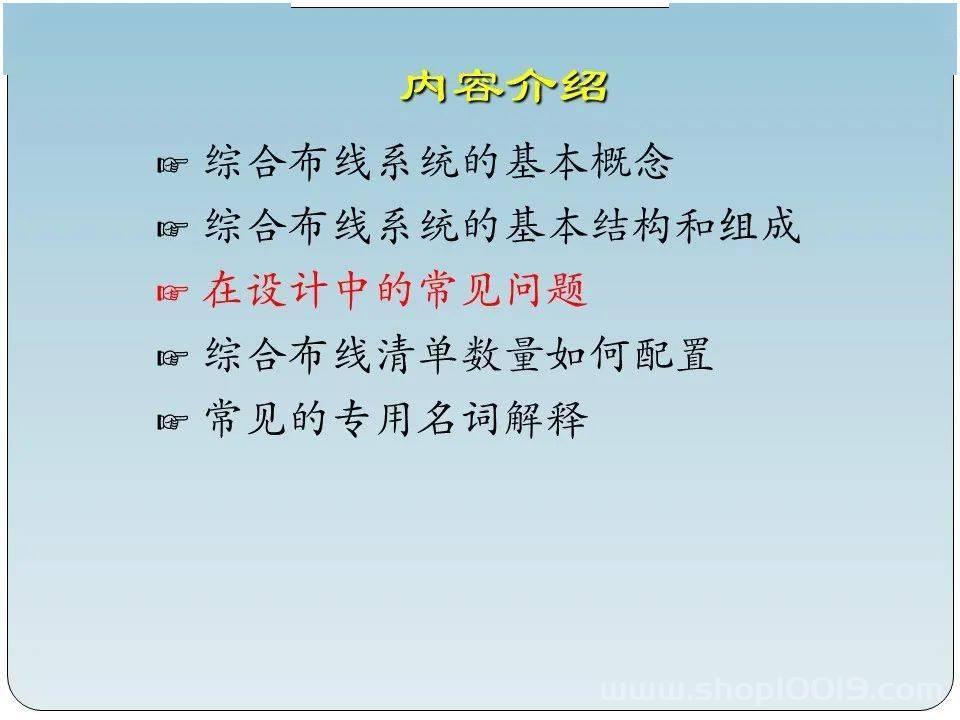 内容介绍

☞ 综合布线系统的基本概念
☞ 综合布线系统的基本结构和组成
☞ 在设计中的常见问题
☞ 综合布线清单数量如何配置
☞ 常见的专用名词解释

www.shop10019.com